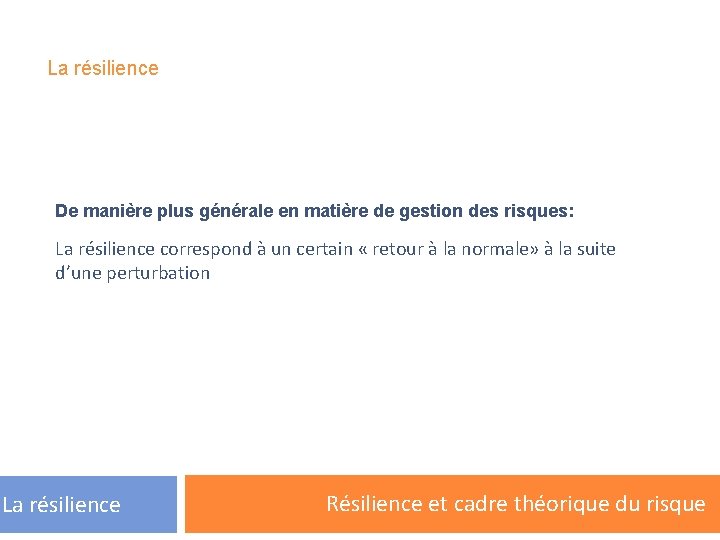 La résilience

De manière plus générale en matière de gestion des risques:

La résilience correspond à un certain « retour à la normale» à la suite d’une perturbation

La résilience

Résilience et cadre théorique du risque